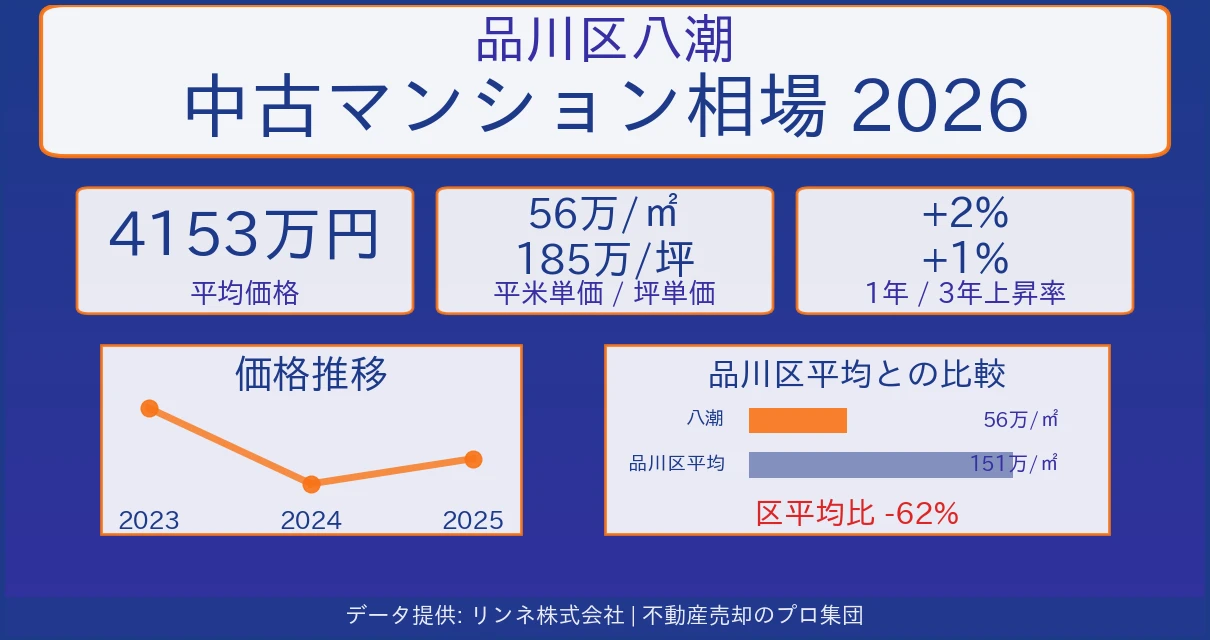 品川区八潮
中古マンション相場 2026

4153万円
平均価格

56万/㎡
185万/坪
平米単価 / 坪単価

+2%
+1%
1年 / 3年上昇率

価格推移

2023
2024
2025

品川区平均との比較

八潮
56万/㎡

品川区平均
151万/㎡

区平均比 -62%

データ提供: リンネ株式会社 | 不動産売却のプロ集団